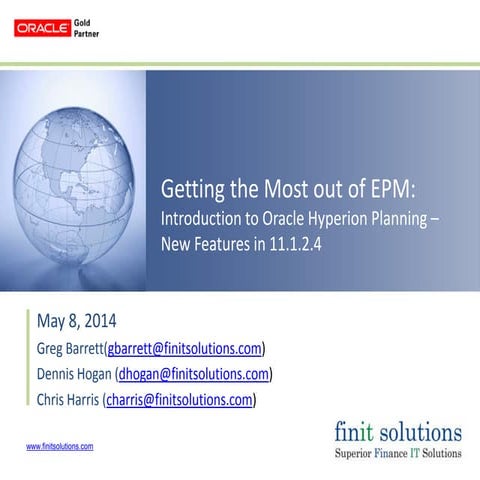 ORACLE Gold Partner

Getting the Most out of EPM:
Introduction to Oracle Hyperion Planning – New Features in 11.1.2.4

May 8, 2014
Greg Barrett(gbarrett@finitsolutions.com)
Dennis Hogan (dhogan@finitsolutions.com)
Chris Harris (charris@finitsolutions.com)

www.finitsolutions.com

finit solutions
Superior Finance IT Solutions